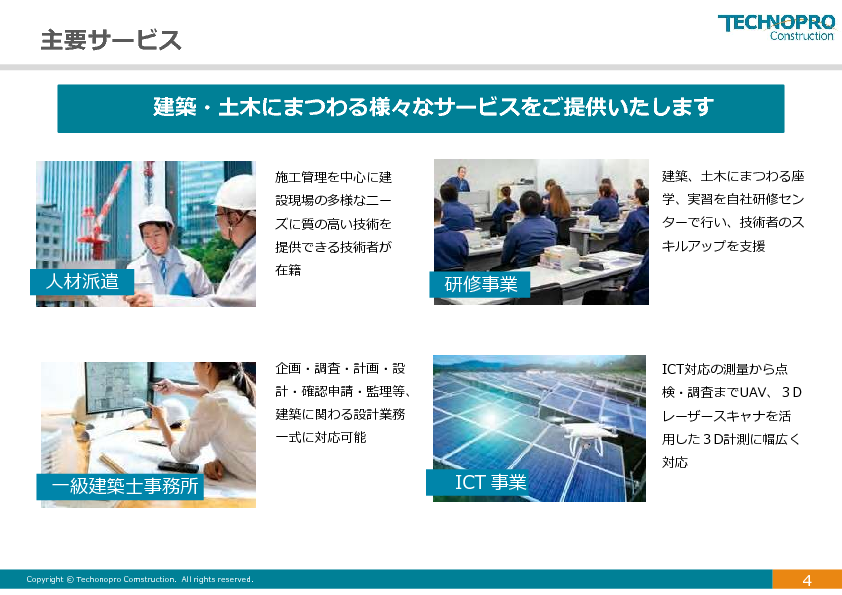 主要サービス

TECHNOPRO Construction

建築・土木にまつわる様々なサービスをご提供いたします

人材派遣

施工管理を中心に建設現場の多様なニーズに質の高い技術を提供できる技術者が在籍

研修事業

建築、土木にまつわる座学、実習を自社研修センターで行い、技術者のスキルアップを支援

一級建築士事務所

企画・調査・計画・設計・確認申請・監理等、建築に関わる設計業務一式に対応可能

ICT 事業

ICT対応の測量から点検・調査までUAV、３Dレーザースキャナを活用した３D計測に幅広く対応

Copyright © Techonopro Comstruction. All rights reserved.

4